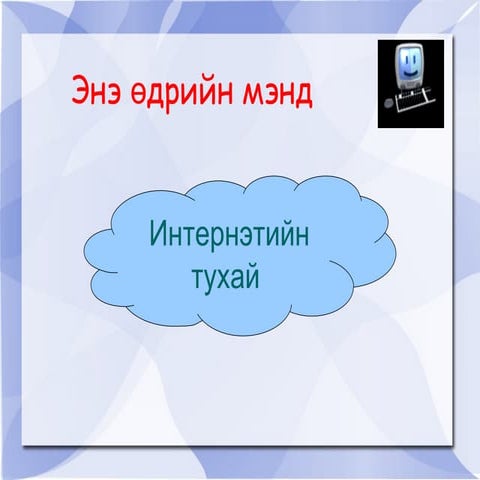 Энэ өдрийн мэнд

Интернэтийн тухай